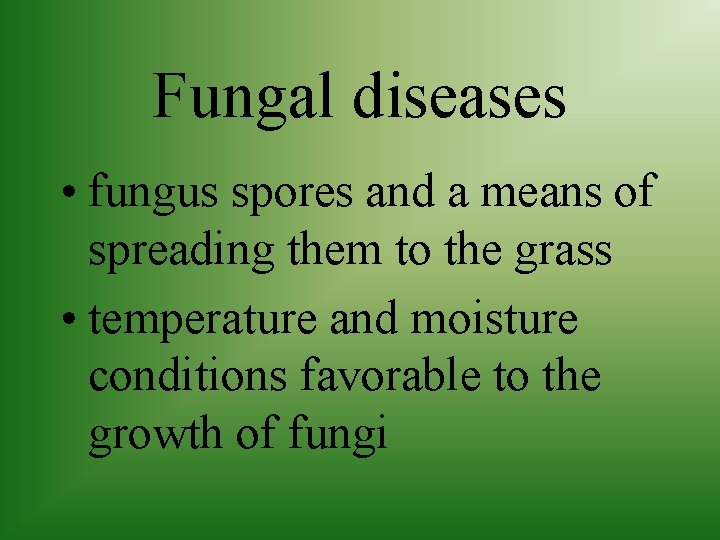 Fungal diseases

• fungus spores and a means of spreading them to the grass
• temperature and moisture conditions favorable to the growth of fungi